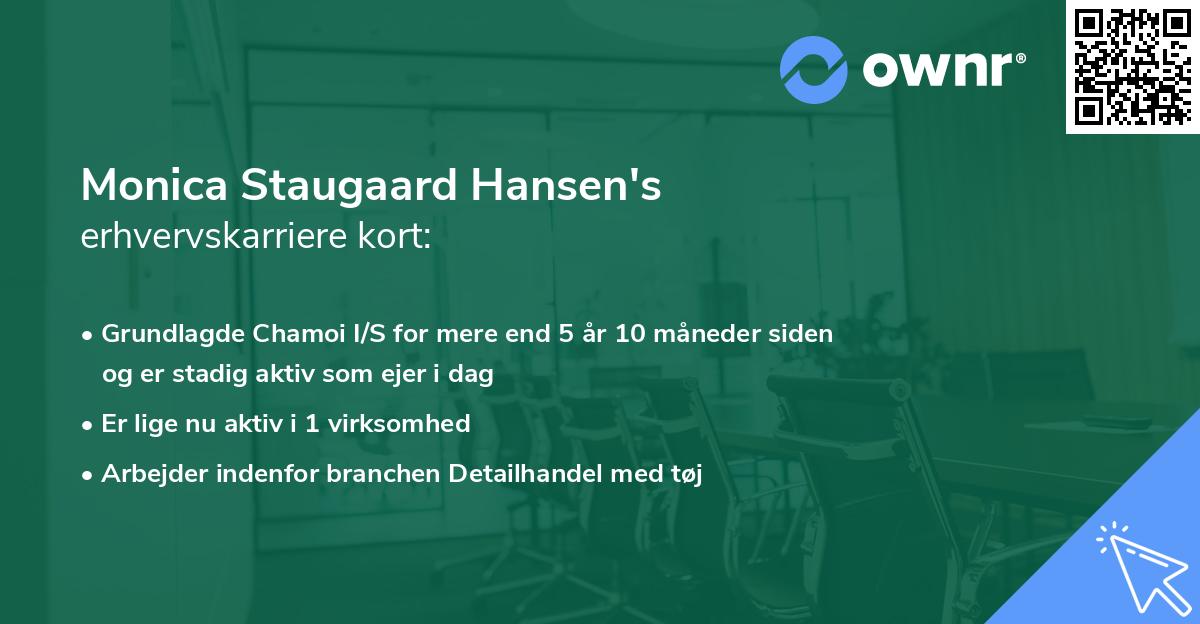 ownr®

Monica Staugaard Hansen's
erhvervskarriere kort:

• Grundlagde Chamoi I/S for mere end 5 år 10 måneder siden og er stadig aktiv som ejer i dag
• Er lige nu aktiv i 1 virksomhed
• Arbejder indenfor branchen Detailhandel med tøj